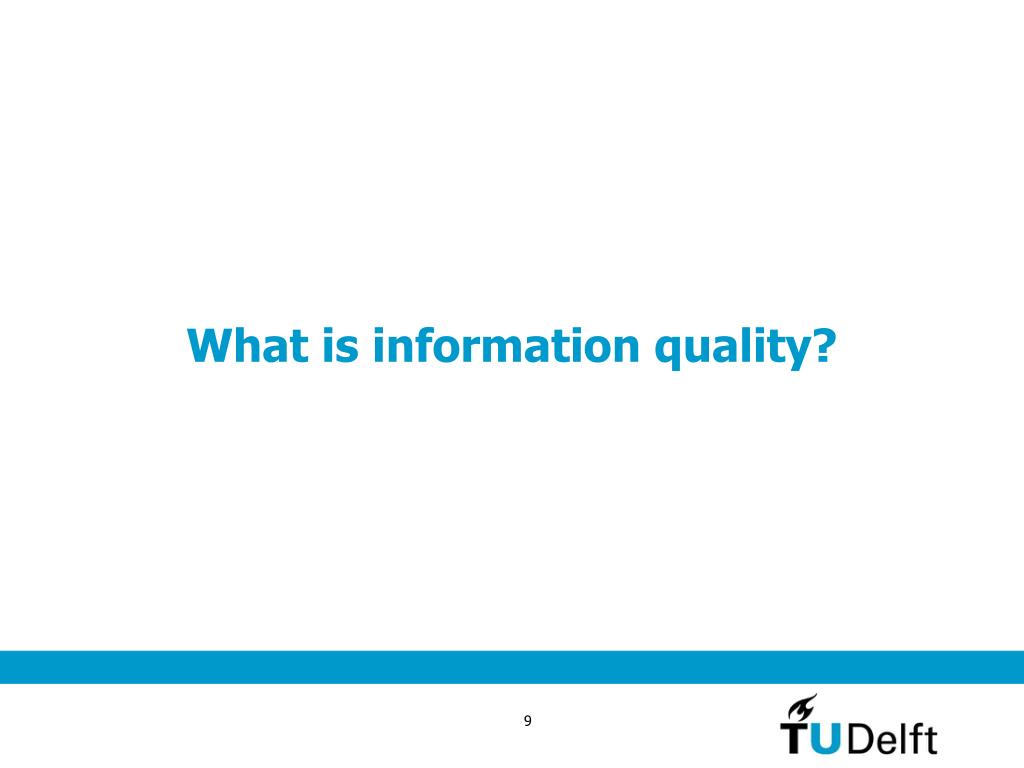 What is information quality?

9

TUDelft